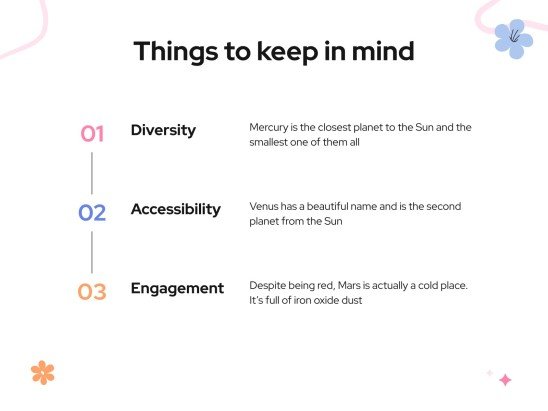 Things to keep in mind

01 Diversity
Mercury is the closest planet to the Sun and the smallest one of them all

02 Accessibility
Venus has a beautiful name and is the second planet from the Sun

03 Engagement
Despite being red, Mars is actually a cold place. It's full of iron oxide dust